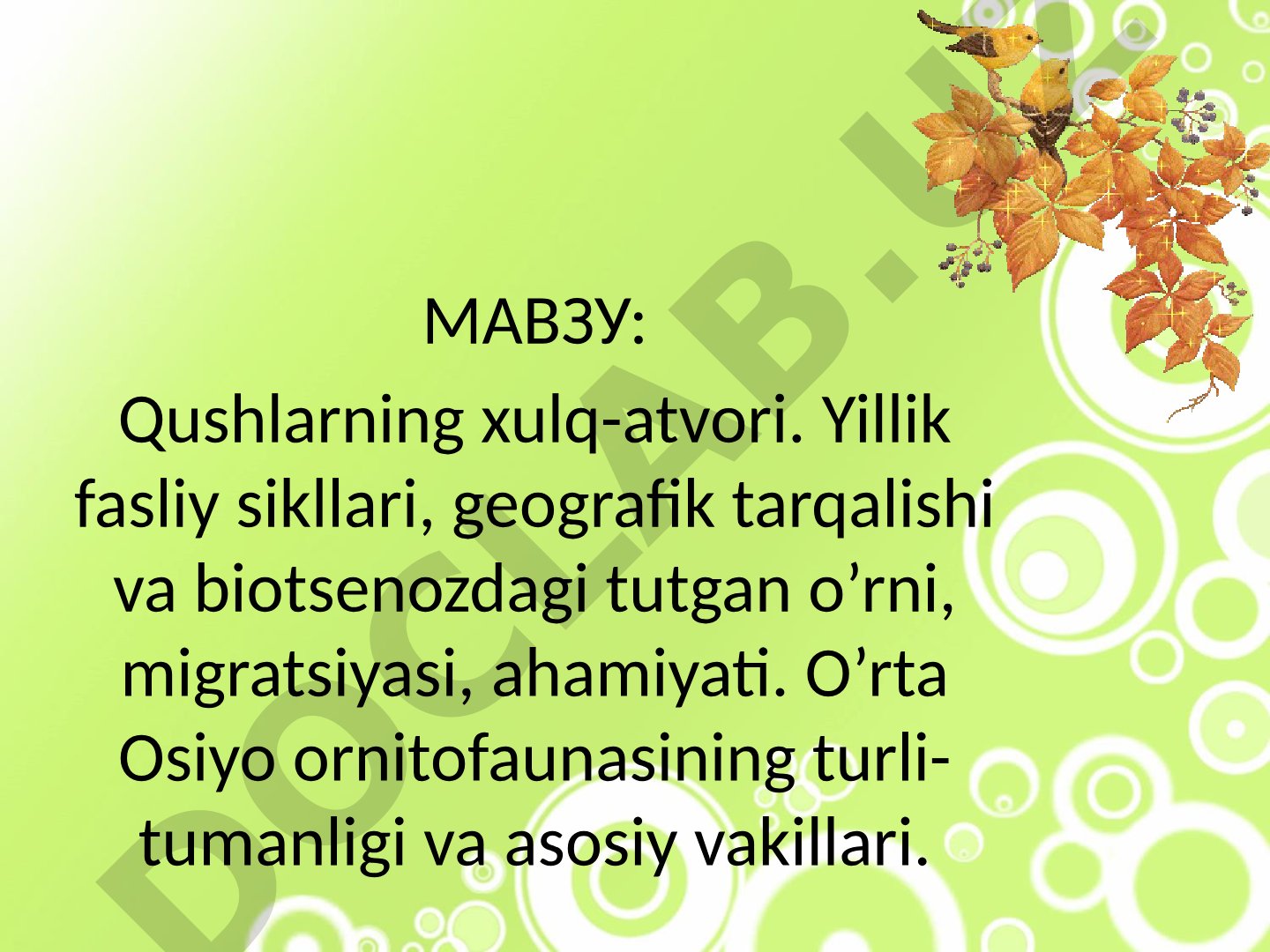 МАВЗУ:

Qushlarning xulq-atvori. Yillik fasliy sikllari, geografik tarqalishi va biotsenozdagi tutgan o’rni, migratsiyasi, ahamiyati. O’rta Osiyo ornitofaunasining turli-tumanligi va asosiy vakillari.

DOCLAB.UZ